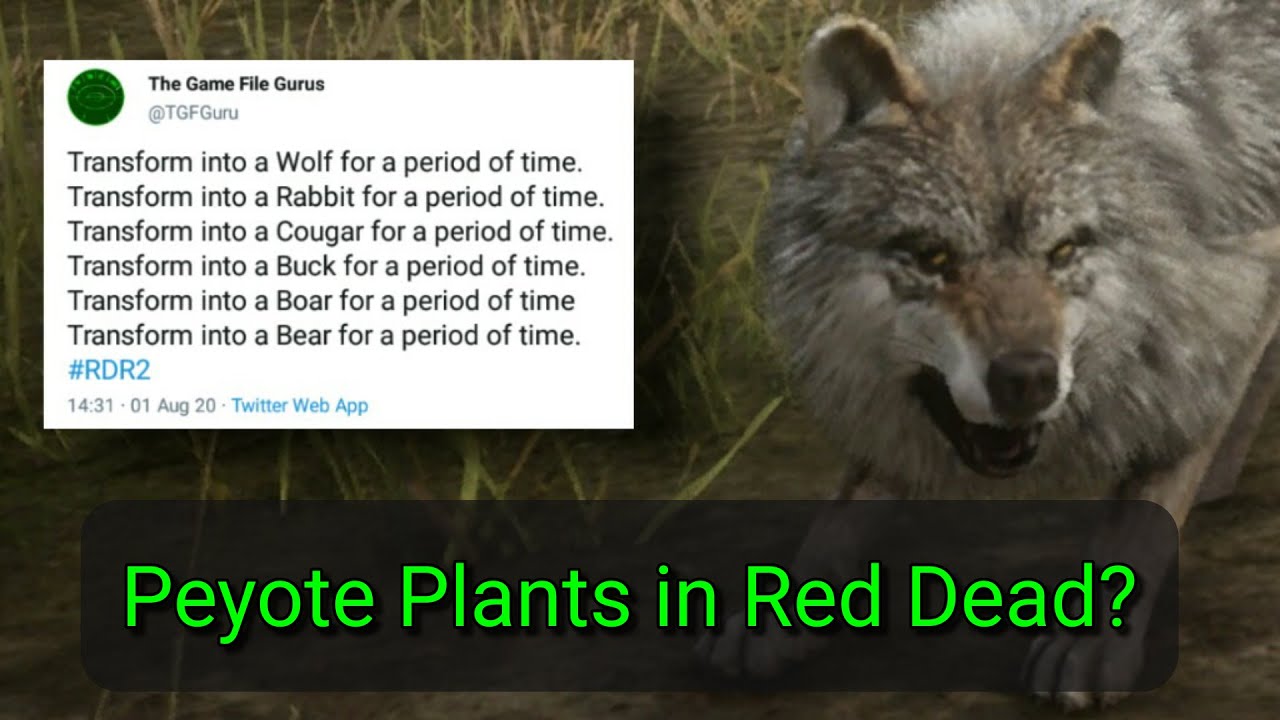 The Game File Gurus
@TGFGuru

Transform into a Wolf for a period of time.
Transform into a Rabbit for a period of time.
Transform into a Cougar for a period of time.
Transform into a Buck for a period of time.
Transform into a Boar for a period of time
Transform into a Bear for a period of time.
#RDR2

14:31 · 01 Aug 20 · Twitter Web App

Peyote Plants in Red Dead?